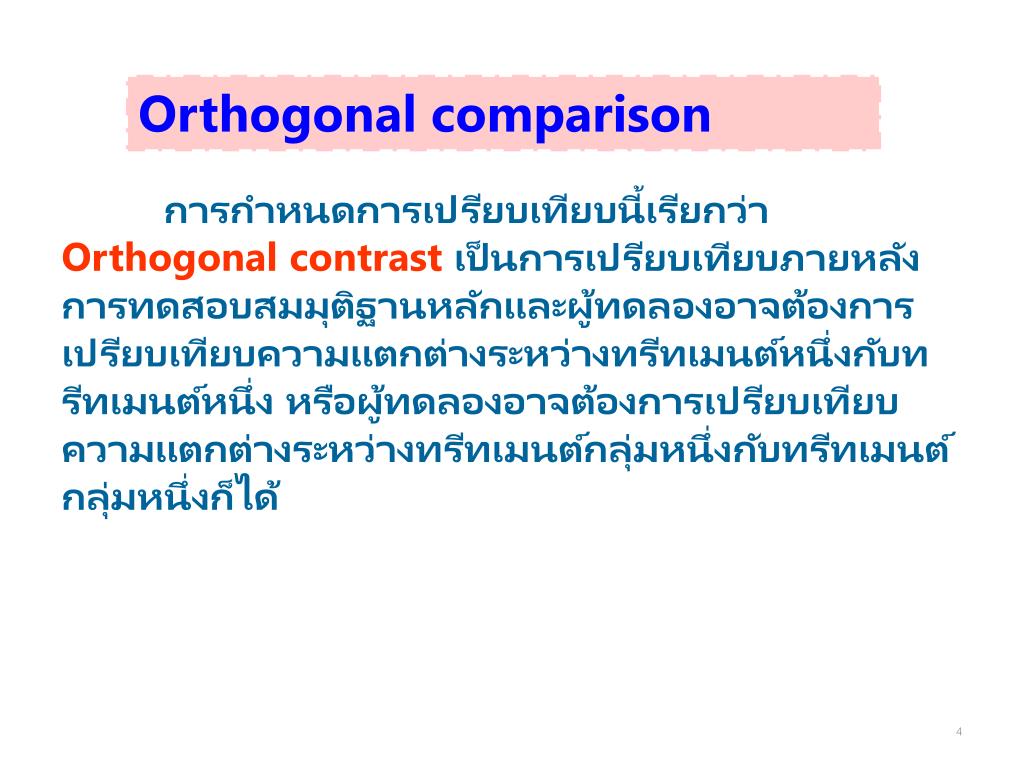 Orthogonal comparison

การกำหนดการเปรียบเทียบนี้เรียกว่า Orthogonal contrast เป็นการเปรียบเทียบภายหลังการทดสอบสมมุติฐานหลักและผู้ทดลองอาจต้องการเปรียบเทียบความแตกต่างระหว่างทรีทเมนต์หนึ่งกับทรีทเมนต์หนึ่ง หรือผู้ทดลองอาจต้องการเปรียบเทียบความแตกต่างระหว่างทรีทเมนต์กลุ่มหนึ่งกับทรีทเมนต์กลุ่มหนึ่งก็ได้

4